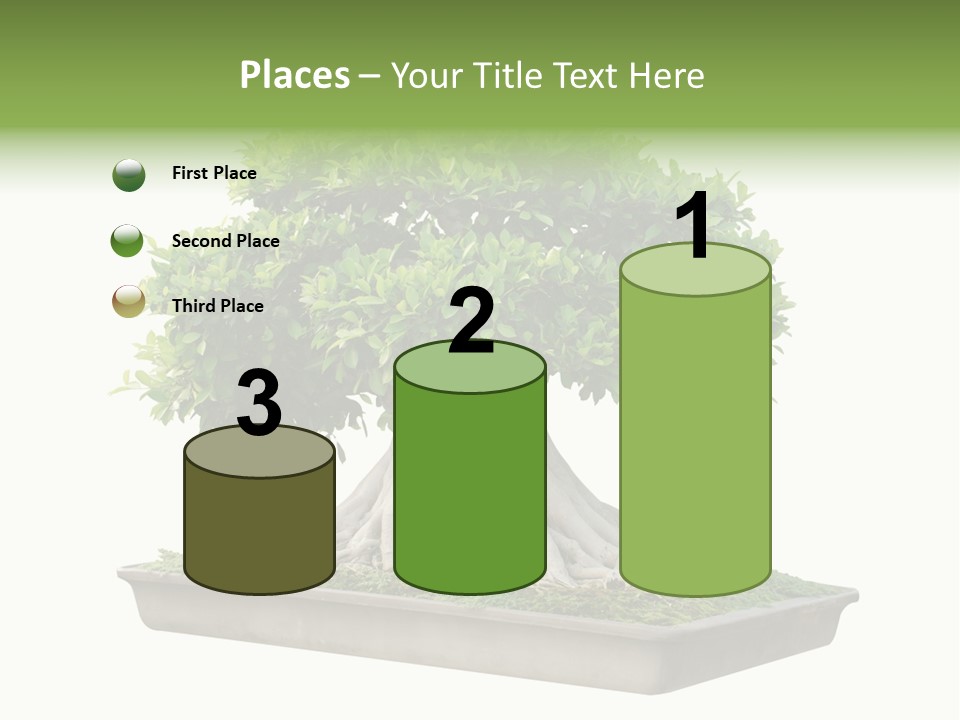 Places – Your Title Text Here

First Place

Second Place

Third Place

3

2

1